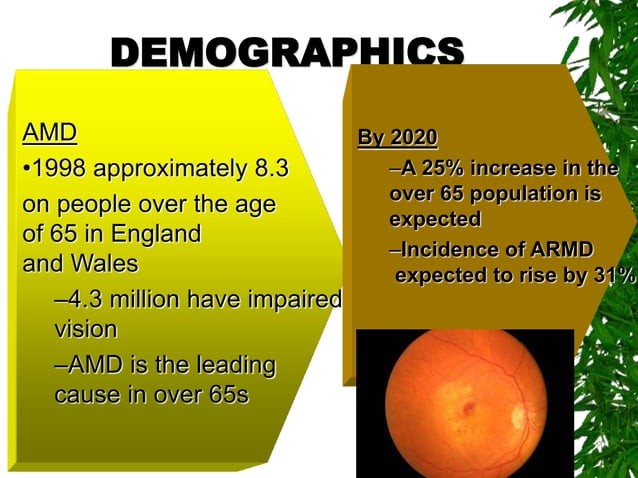 DEMOGRAPHICS

AMD

•1998 approximately 8.3 on people over the age of 65 in England and Wales

–4.3 million have impaired vision

–AMD is the leading cause in over 65s

By 2020

–A 25% increase in the over 65 population is expected

–Incidence of ARMD expected to rise by 31%